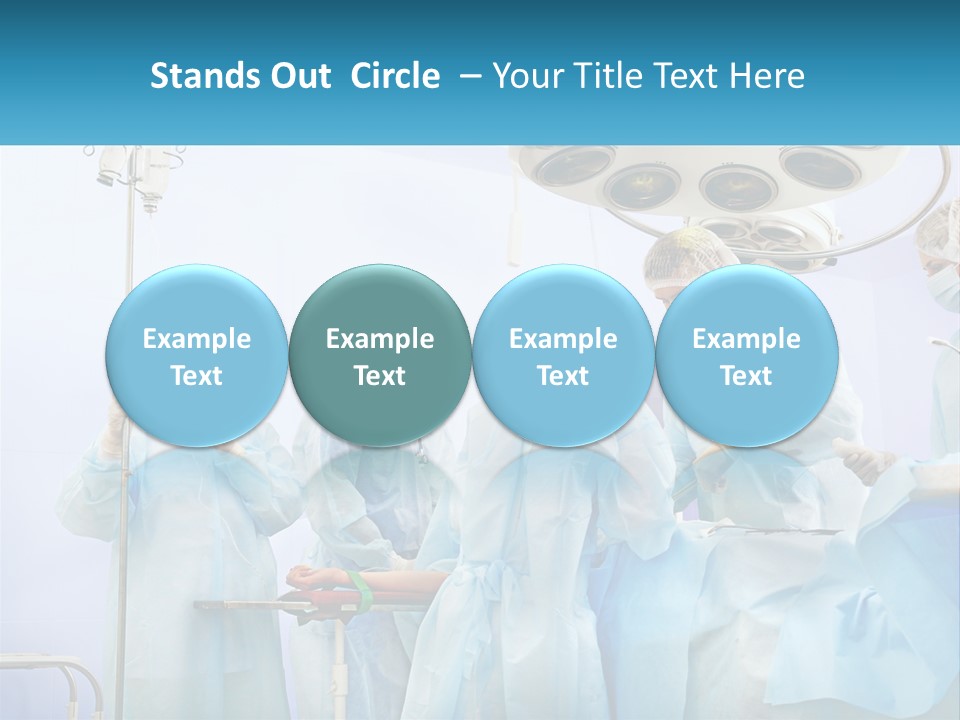 Stands Out Circle – Your Title Text Here

Example Text

Example Text

Example Text

Example Text